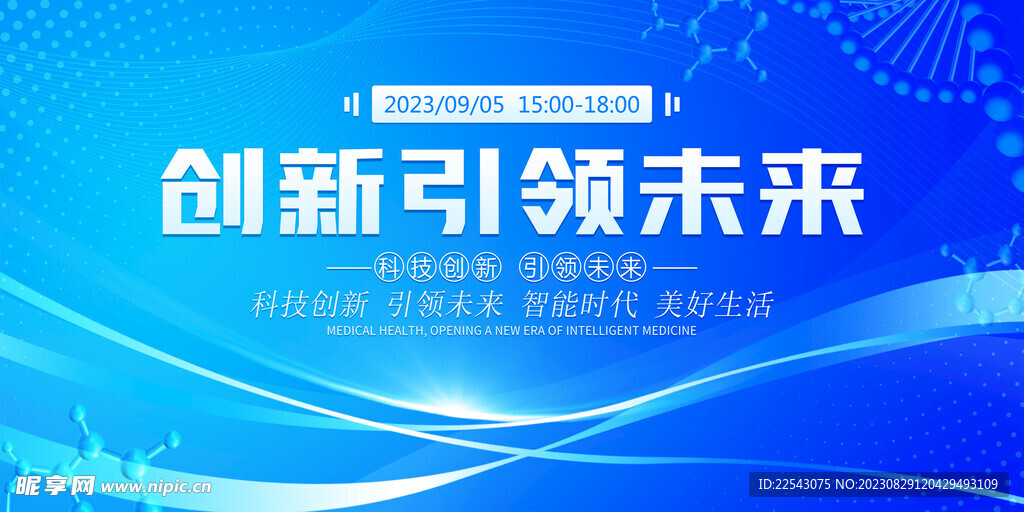 2023/09/05 15:00-18:00

创新引领未来

科技创新 引领未来

科技创新 引领未来 智能时代 美好生活

MEDICAL HEALTH, OPENING A NEW ERA OF INTELLIGENT MEDICINE

昵享网 www.nipic.cn

ID:22543075 NO:20230829120429493109